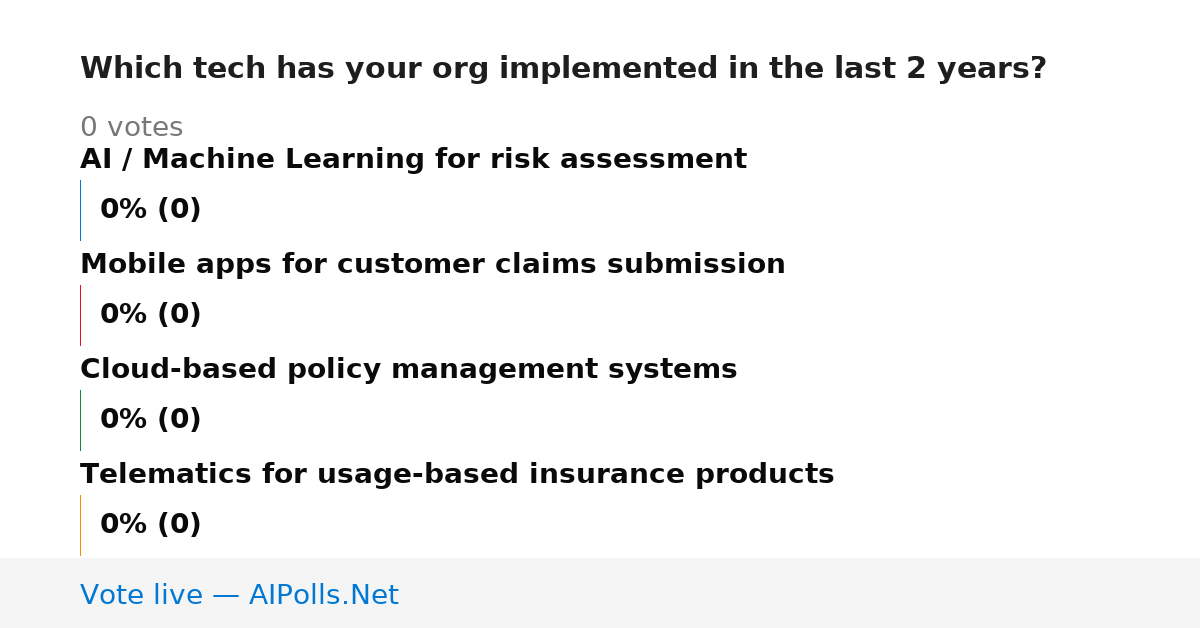 Which tech has your org implemented in the last 2 years?

0 votes

AI / Machine Learning for risk assessment

0% (0)

Mobile apps for customer claims submission

0% (0)

Cloud-based policy management systems

0% (0)

Telematics for usage-based insurance products

0% (0)

Vote live — AIPolls.Net